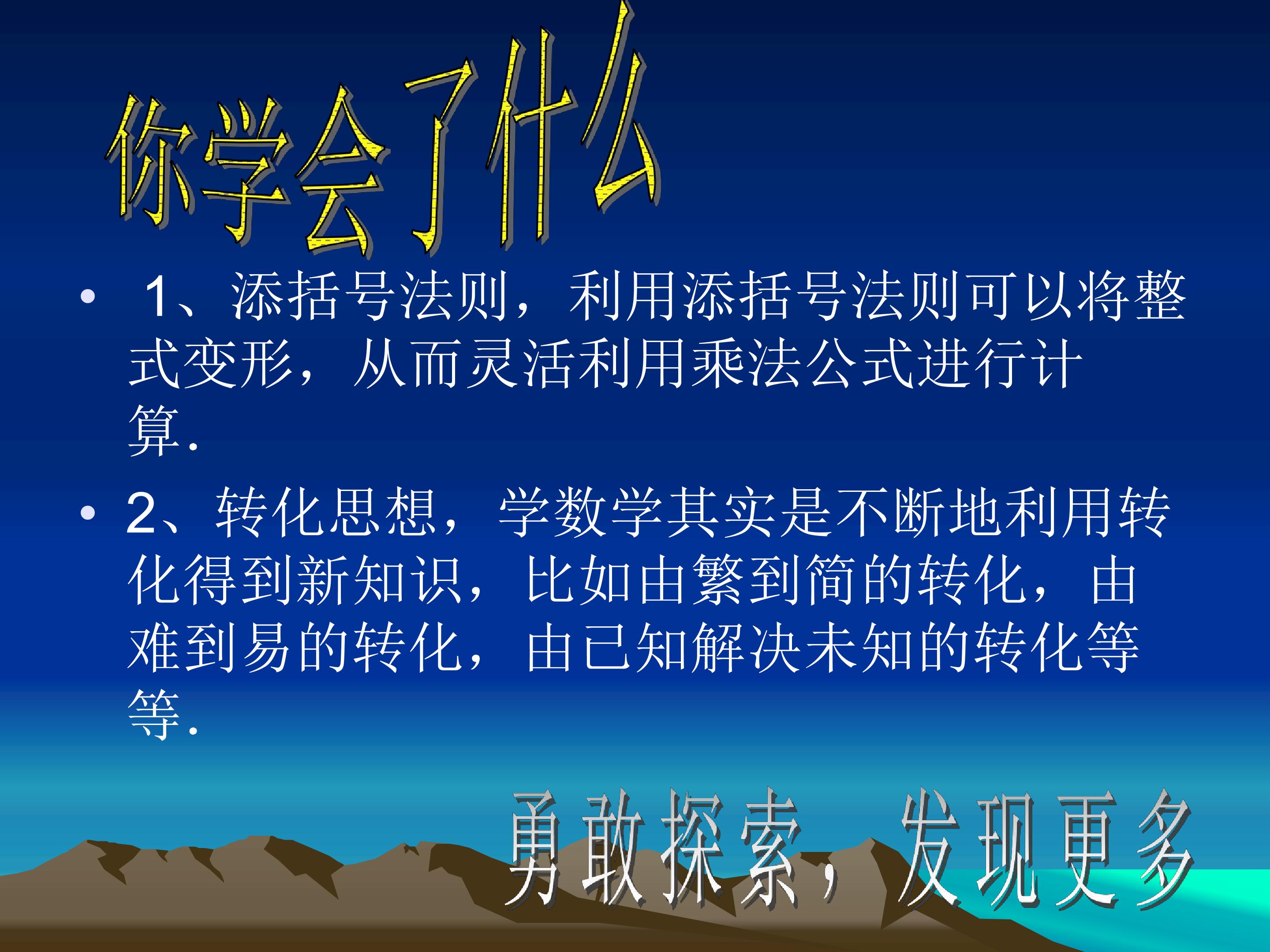 你学会了什么

• 1、添括号法则，利用添括号法则可以将整式变形，从而灵活利用乘法公式进行计算.

• 2、转化思想，学数学其实是不断地利用转化得到新知识，比如由繁到简的转化，由难到易的转化，由已知解决未知的转化等等.

勇敢探索，发现更多